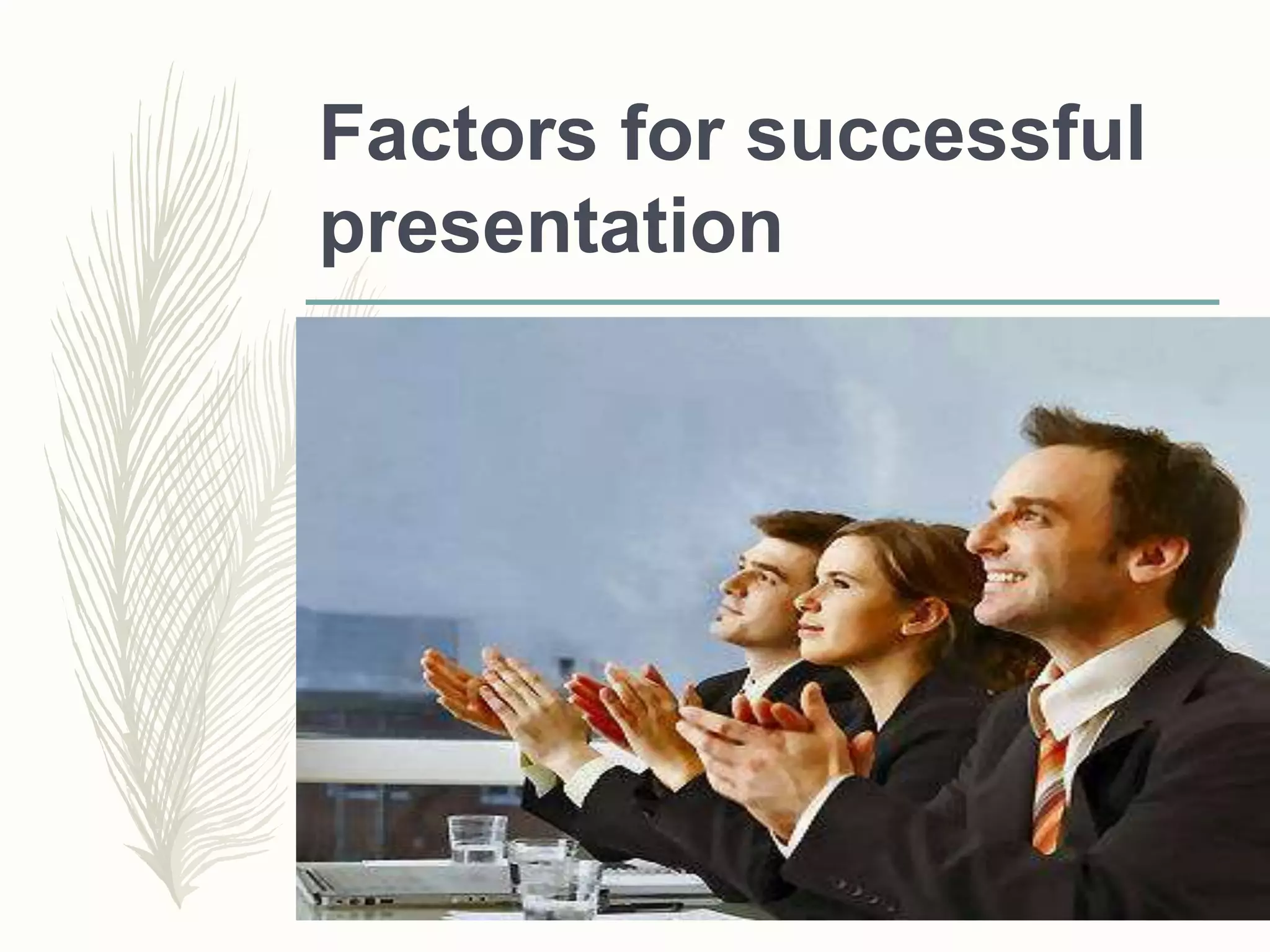 Factors for successful presentation